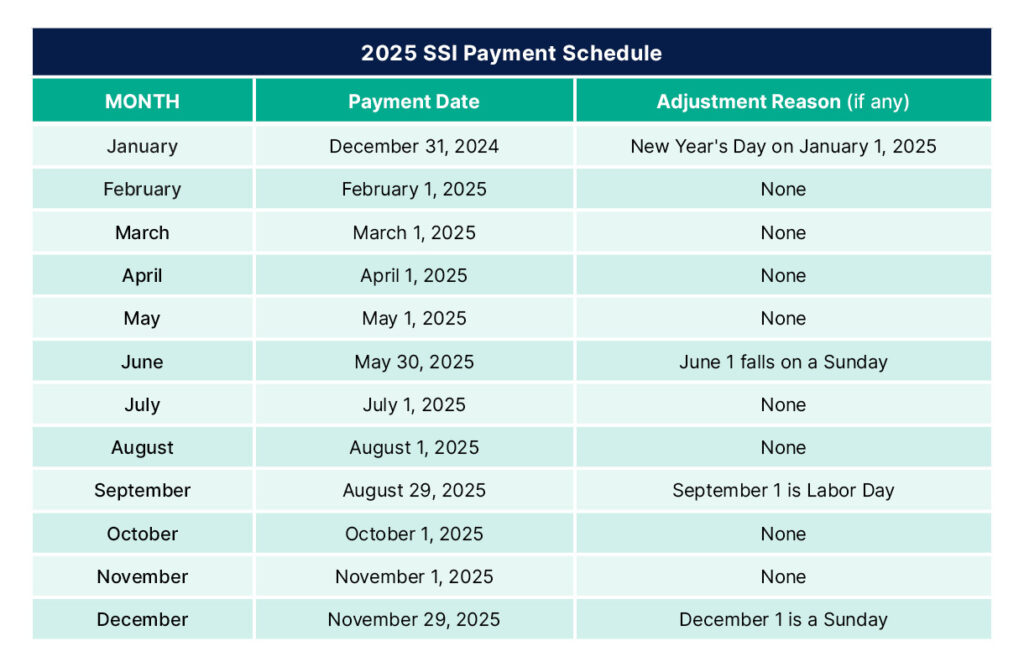 2025 SSI Payment Schedule

| MONTH | Payment Date | Adjustment Reason (if any) |
|---|---|---|
| January | December 31, 2024 | New Year's Day on January 1, 2025 |
| February | February 1, 2025 | None |
| March | March 1, 2025 | None |
| April | April 1, 2025 | None |
| May | May 1, 2025 | None |
| June | May 30, 2025 | June 1 falls on a Sunday |
| July | July 1, 2025 | None |
| August | August 1, 2025 | None |
| September | August 29, 2025 | September 1 is Labor Day |
| October | October 1, 2025 | None |
| November | November 1, 2025 | None |
| December | November 29, 2025 | December 1 is a Sunday |